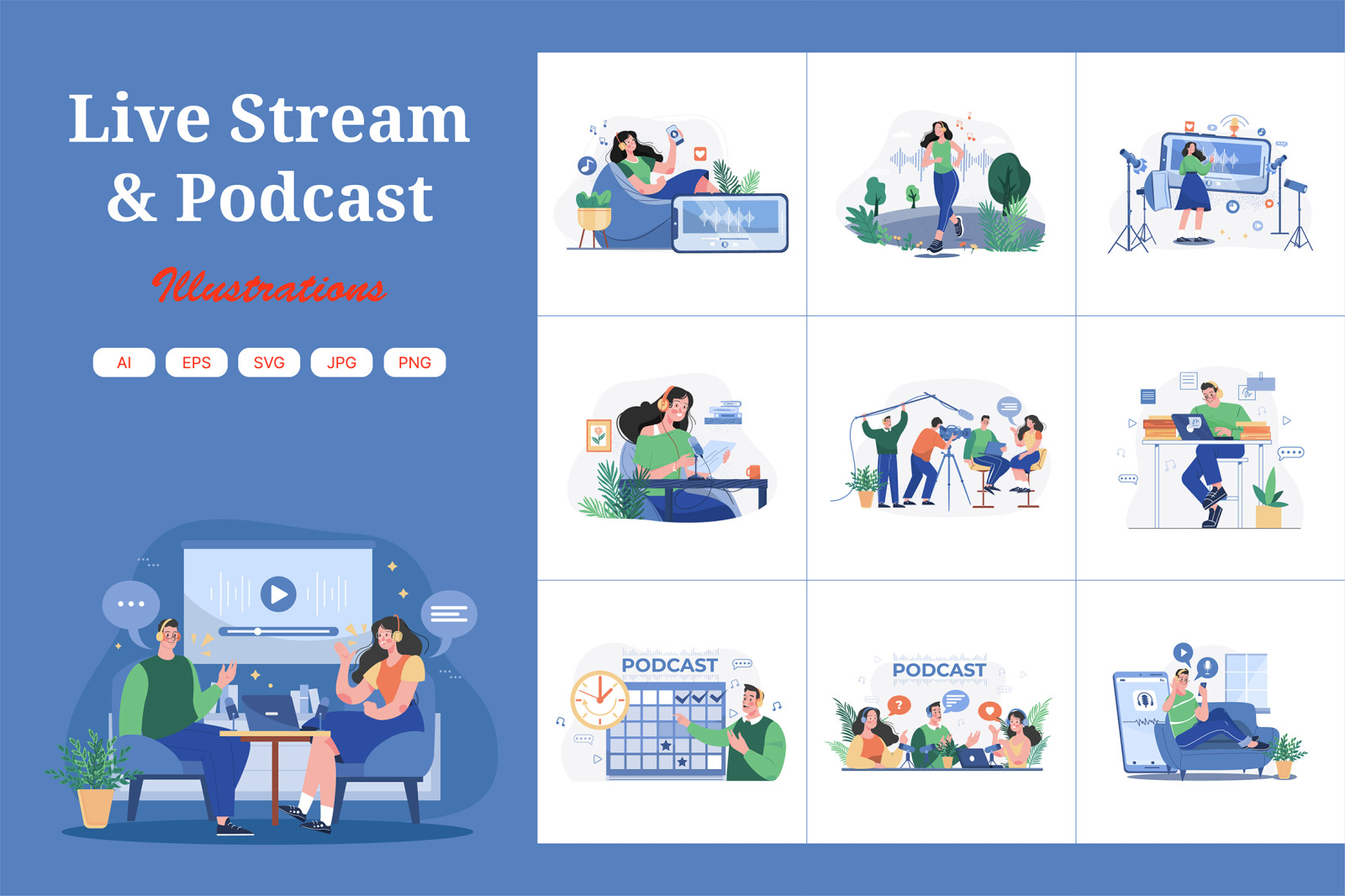 Live Stream & Podcast

Illustrations

AI EPS SVG JPG PNG

PODCAST

PODCAST